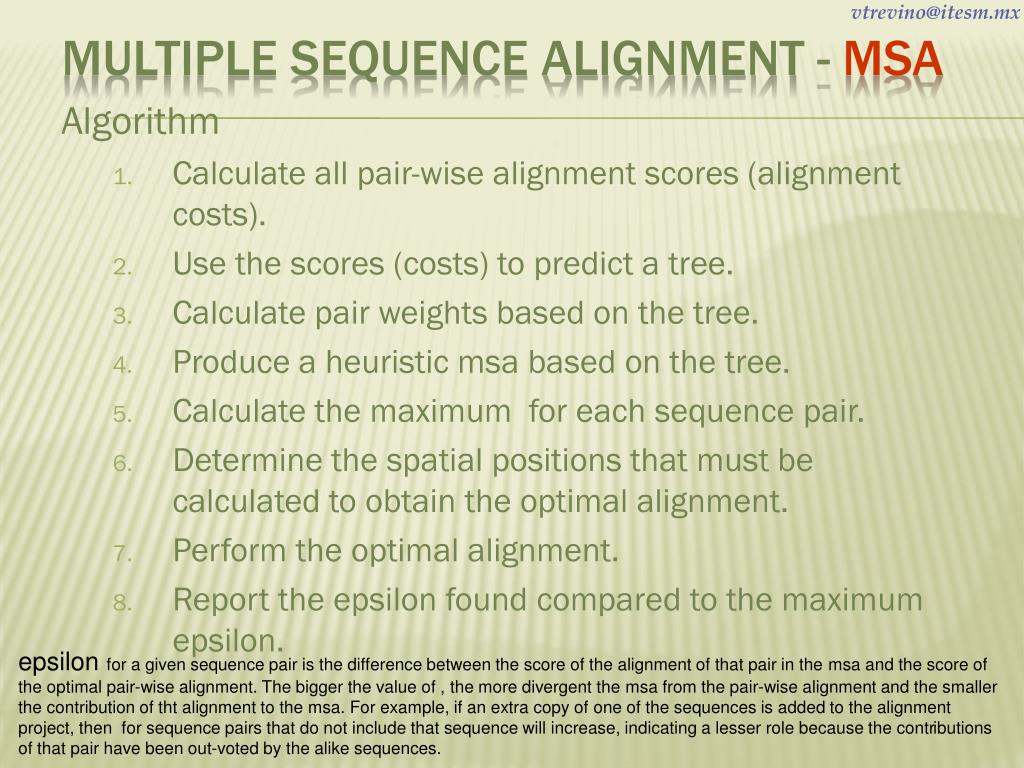 vtrevino@itesm.mx

MULTIPLE SEQUENCE ALIGNMENT - MSA

Algorithm

1. Calculate all pair-wise alignment scores (alignment costs).
2. Use the scores (costs) to predict a tree.
3. Calculate pair weights based on the tree.
4. Produce a heuristic msa based on the tree.
5. Calculate the maximum  for each sequence pair.
6. Determine the spatial positions that must be calculated to obtain the optimal alignment.
7. Perform the optimal alignment.
8. Report the epsilon found compared to the maximum epsilon.

epsilon for a given sequence pair is the difference between the score of the alignment of that pair in the msa and the score of the optimal pair-wise alignment. The bigger the value of , the more divergent the msa from the pair-wise alignment and the smaller the contribution of tht alignment to the msa. For example, if an extra copy of one of the sequences is added to the alignment project, then  for sequence pairs that do not include that sequence will increase, indicating a lesser role because the contributions of that pair have been out-voted by the alike sequences.